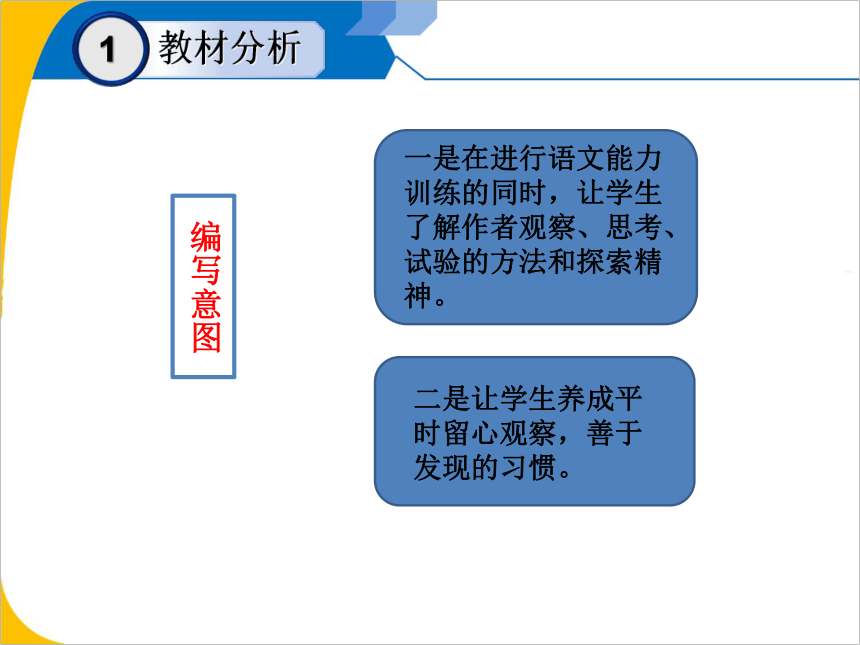 1 教材分析

编写意图

一是在进行语文能力训练的同时，让学生了解作者观察、思考、试验的方法和探索精神。

二是让学生养成平时留心观察，善于发现的习惯。